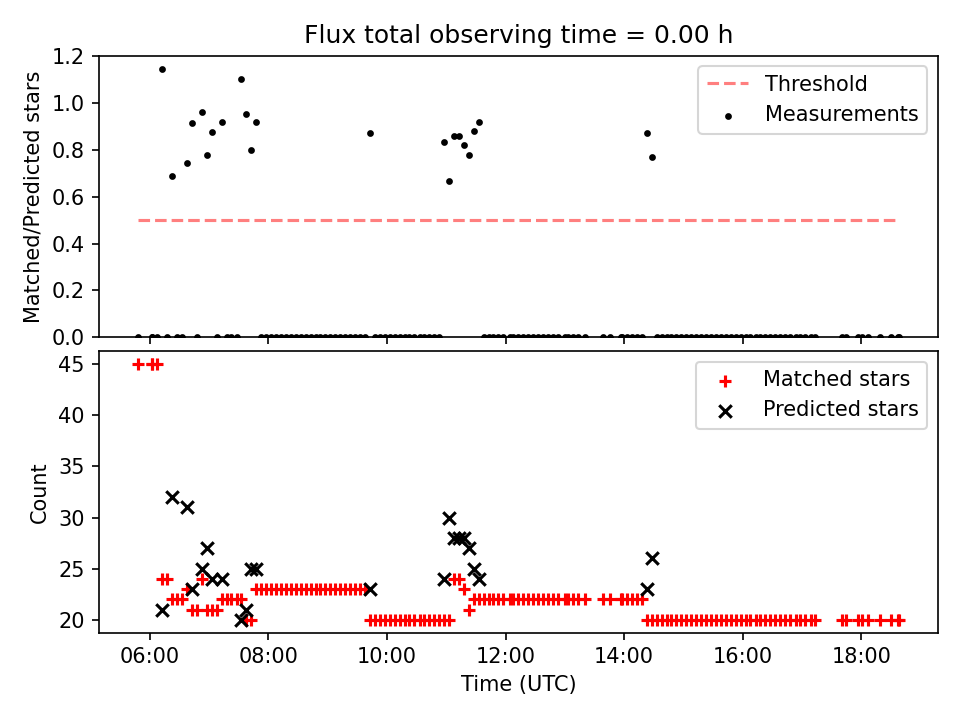 Flux total observing time = 0.00 h

Matched/Predicted stars

1.2
1.0
0.8
0.6
0.4
0.2
0.0

Threshold
Measurements

Count

45
40
35
30
25
20

Matched stars
Predicted stars

06:00
08:00
10:00
12:00
14:00
16:00
18:00

Time (UTC)